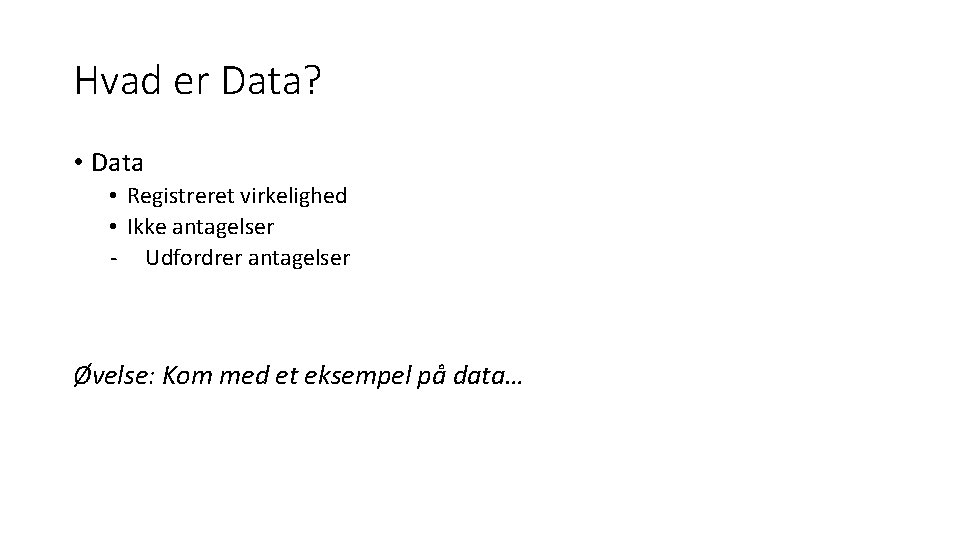 Hvad er Data?

• Data
  • Registreret virkelighed
  • Ikke antagelser
  - Udfordrer antagelser

Øvelse: Kom med et eksempel på data…